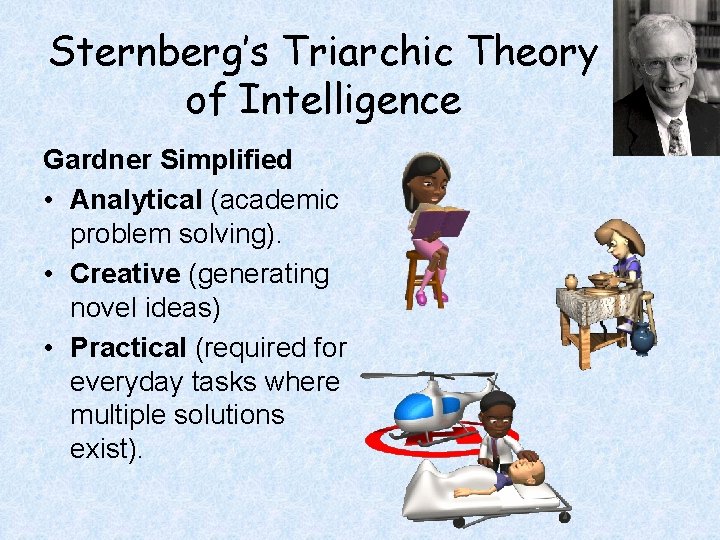 Sternberg's Triarchic Theory of Intelligence

Gardner Simplified

• Analytical (academic problem solving).

• Creative (generating novel ideas)

• Practical (required for everyday tasks where multiple solutions exist).